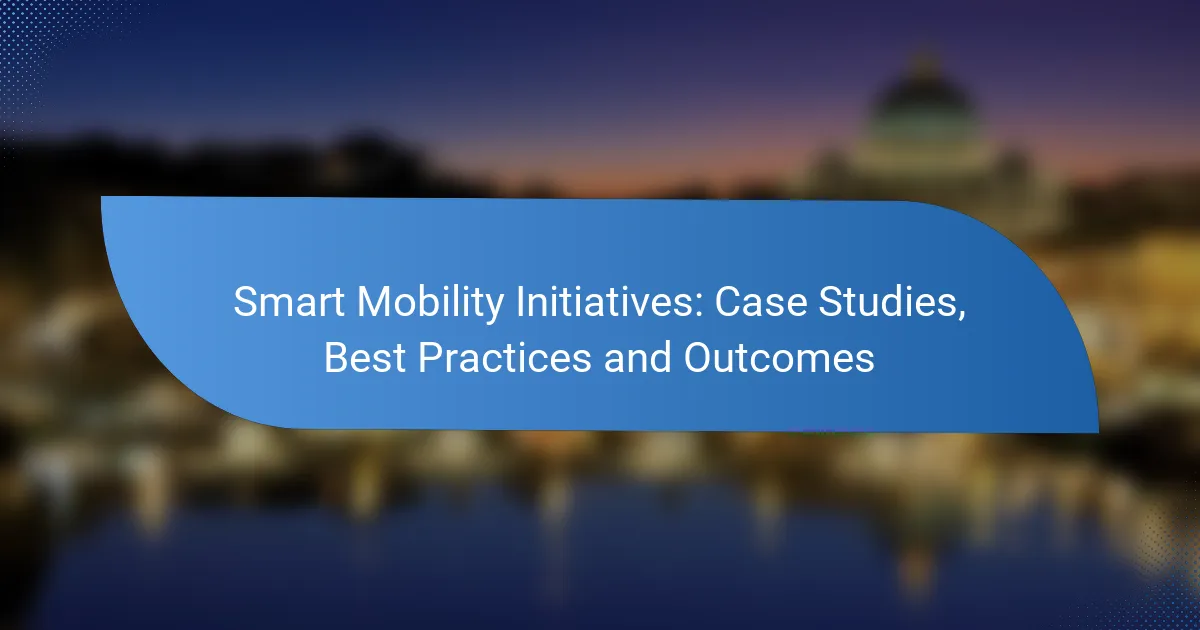 Smart Mobility Initiatives: Case Studies, Best Practices and Outcomes